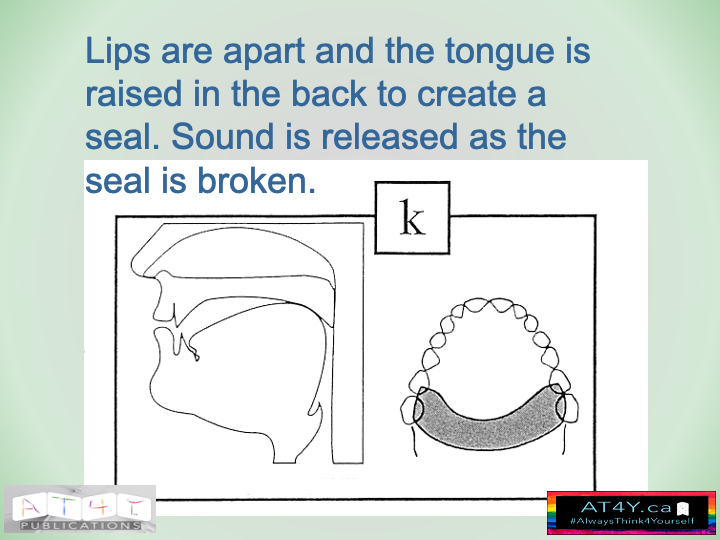 Lips are apart and the tongue is raised in the back to create a seal. Sound is released as the seal is broken.

k

AT4Y
PUBLICATIONS

AT4Y.ca
#AlwaysThink4Yourself